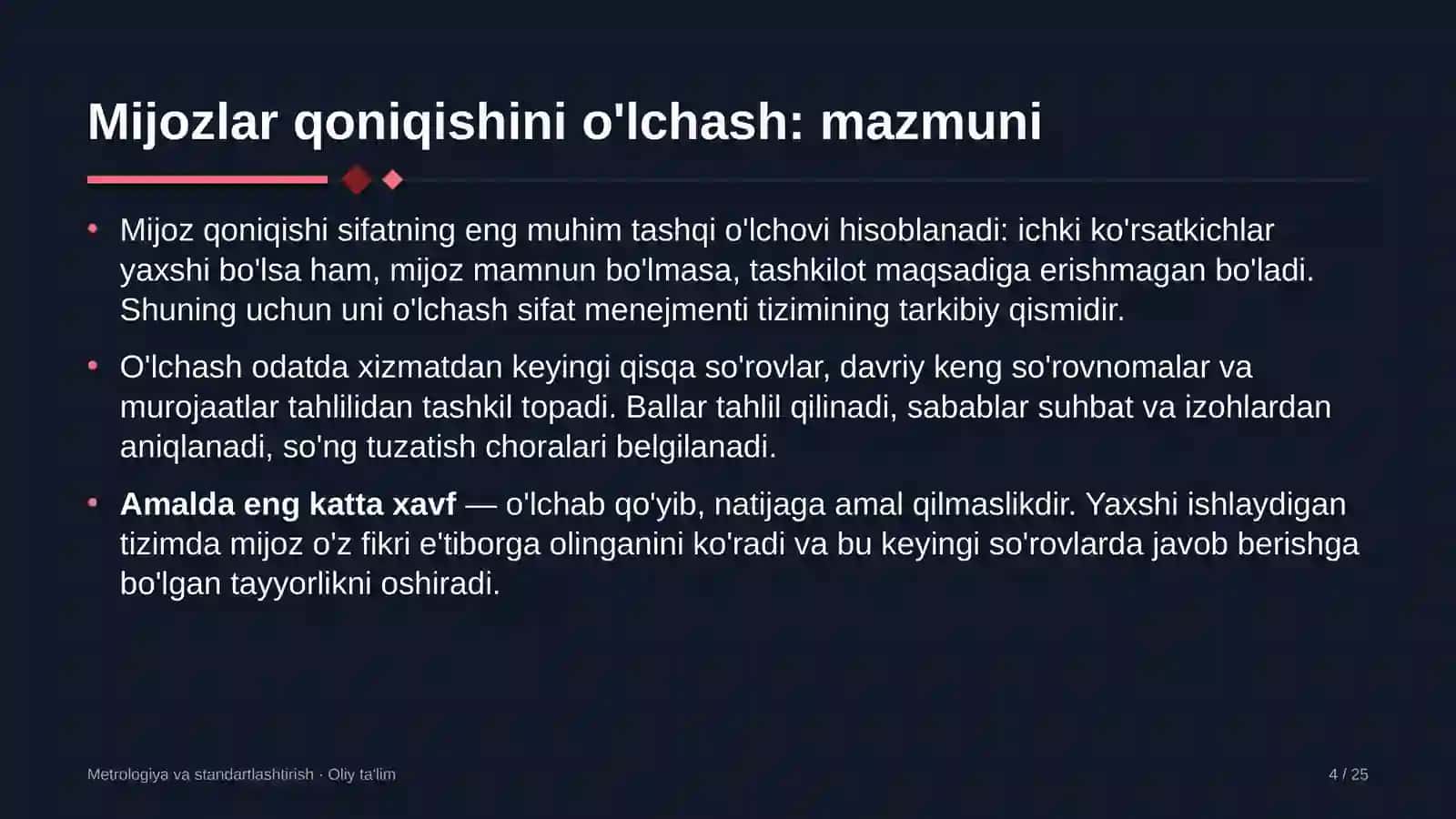 Mijozlar qoniqishini o'lchash: mazmuni

• Mijoz qoniqishi sifatning eng muhim tashqi o'lchovi hisoblanadi: ichki ko'rsatkichlar yaxshi bo'lsa ham, mijoz mamnun bo'lmasa, tashkilot maqsadiga erishmagan bo'ladi. Shuning uchun uni o'lchash sifat menejmenti tizimining tarkibiy qismidir.

• O'lchash odatda xizmatdan keyingi qisqa so'rovlar, davriy keng so'rovnomalar va murojaatlar tahlilidan tashkil topadi. Ballar tahlil qilinadi, sabablar suhbat va izohlardan aniqlanadi, so'ng tuzatish choralari belgilanadi.

• Amalda eng katta xavf — o'lchab qo'yib, natijaga amal qilmaslikdir. Yaxshi ishlaydigan tizimda mijoz o'z fikri e'tiborga olinganini ko'radi va bu keyingi so'rovlarda javob berishga bo'lgan tayyorlikni oshiradi.

Metrologiya va standartlashtirish · Oliy ta'lim

4 / 25